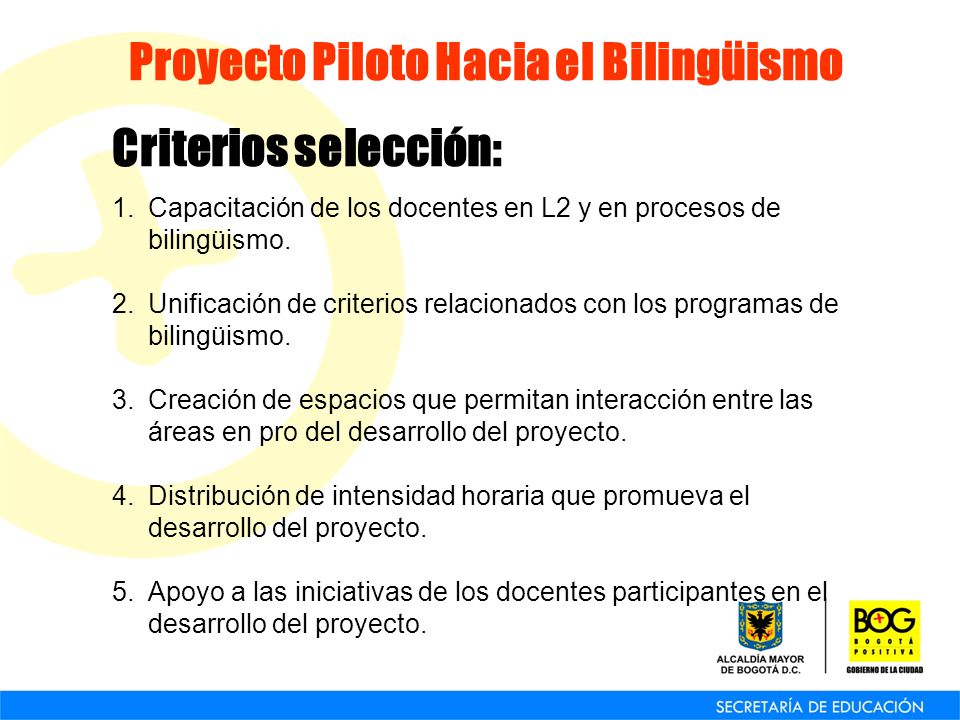 Proyecto Piloto Hacia el Bilingüismo

Criterios selección:

1. Capacitación de los docentes en L2 y en procesos de bilingüismo.

2. Unificación de criterios relacionados con los programas de bilingüismo.

3. Creación de espacios que permitan interacción entre las áreas en pro del desarrollo del proyecto.

4. Distribución de intensidad horaria que promueva el desarrollo del proyecto.

5. Apoyo a las iniciativas de los docentes participantes en el desarrollo del proyecto.

ALCALDÍA MAYOR DE BOGOTÁ D.C.

BOG BOGOTÁ POSITIVA GOBIERNO DE LA CIUDAD

SECRETARÍA DE EDUCACIÓN